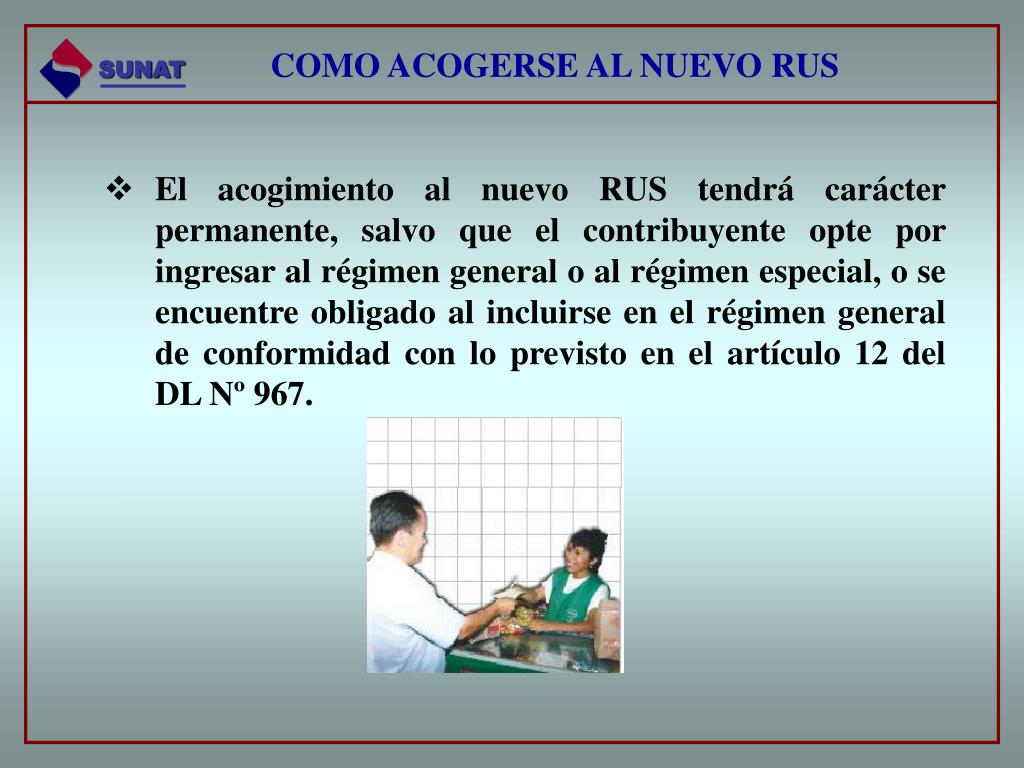 SUNAT

COMO ACOGERSE AL NUEVO RUS

❖ El acogimiento al nuevo RUS tendrá carácter permanente, salvo que el contribuyente opte por ingresar al régimen general o al régimen especial, o se encuentre obligado al incluirse en el régimen general de conformidad con lo previsto en el artículo 12 del DL Nº 967.